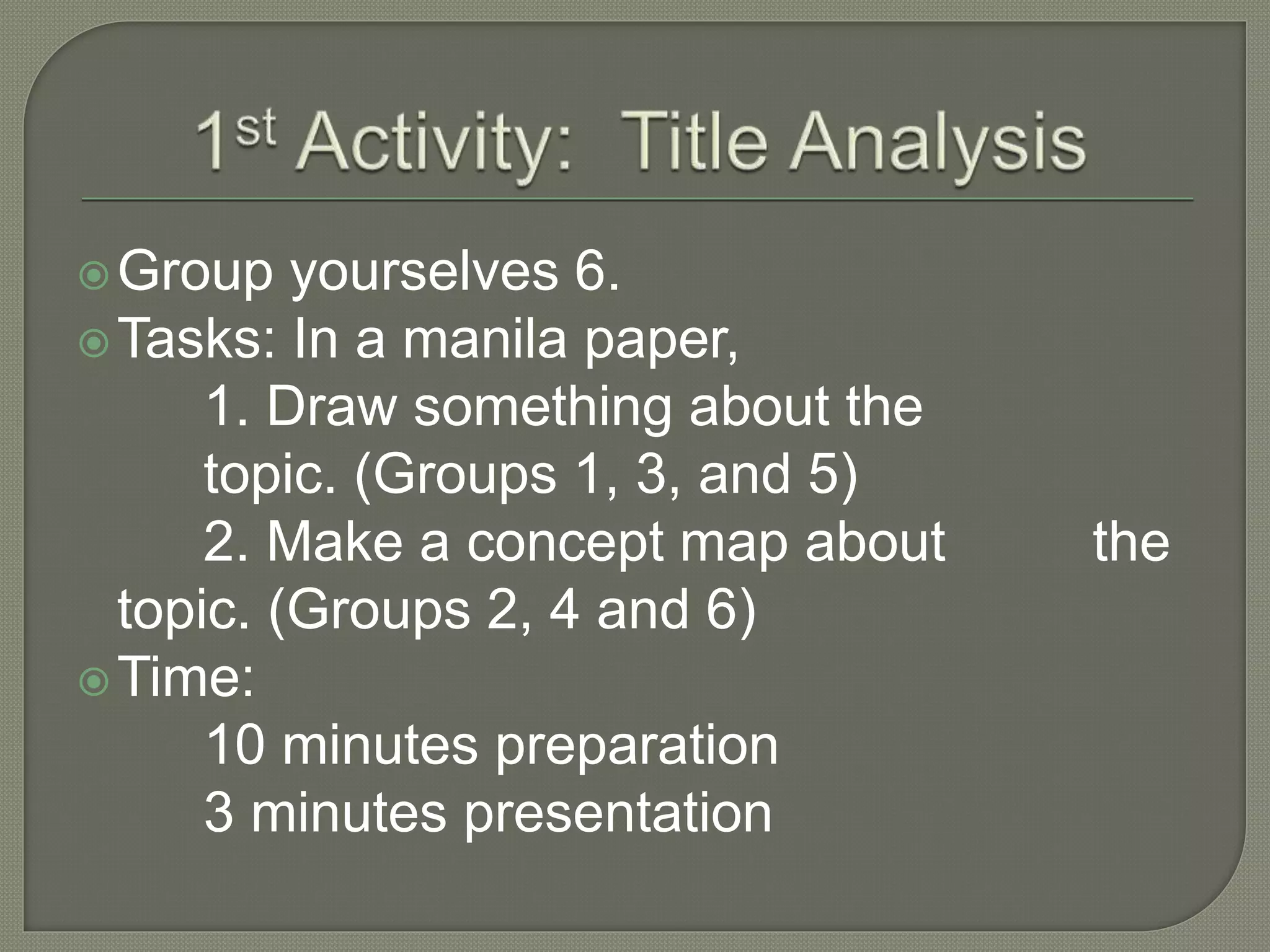 1st Activity: Title Analysis

Group yourselves 6.

Tasks: In a manila paper,

1. Draw something about the topic. (Groups 1, 3, and 5)

2. Make a concept map about the topic. (Groups 2, 4 and 6)

Time:

10 minutes preparation

3 minutes presentation